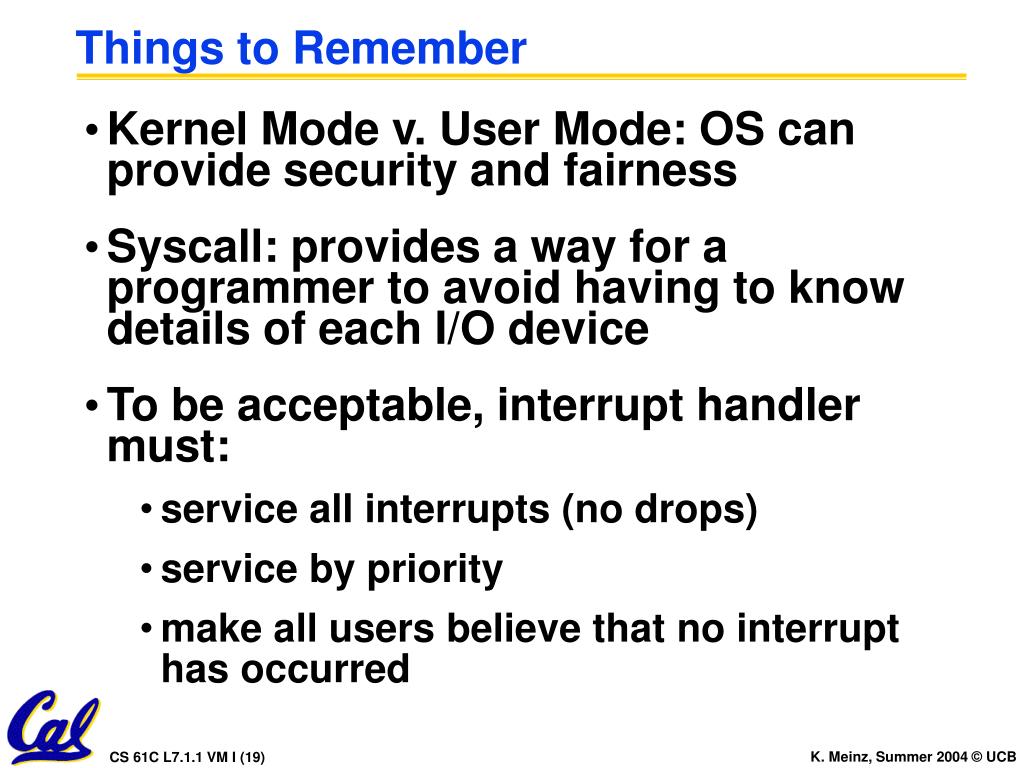 Things to Remember

• Kernel Mode v. User Mode: OS can provide security and fairness

• Syscall: provides a way for a programmer to avoid having to know details of each I/O device

• To be acceptable, interrupt handler must:

• service all interrupts (no drops)

• service by priority

• make all users believe that no interrupt has occurred

Cal

CS 61C L7.1.1 VM I (19)

K. Meinz, Summer 2004 © UCB